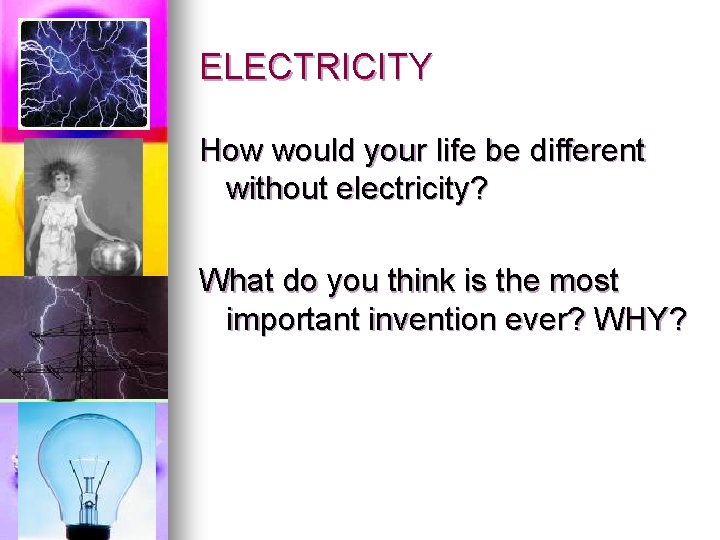 ELECTRICITY

How would your life be different without electricity?

What do you think is the most important invention ever? WHY?